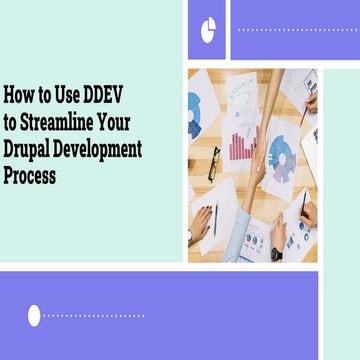 How to Use DDEV to Streamline Your Drupal Development Process